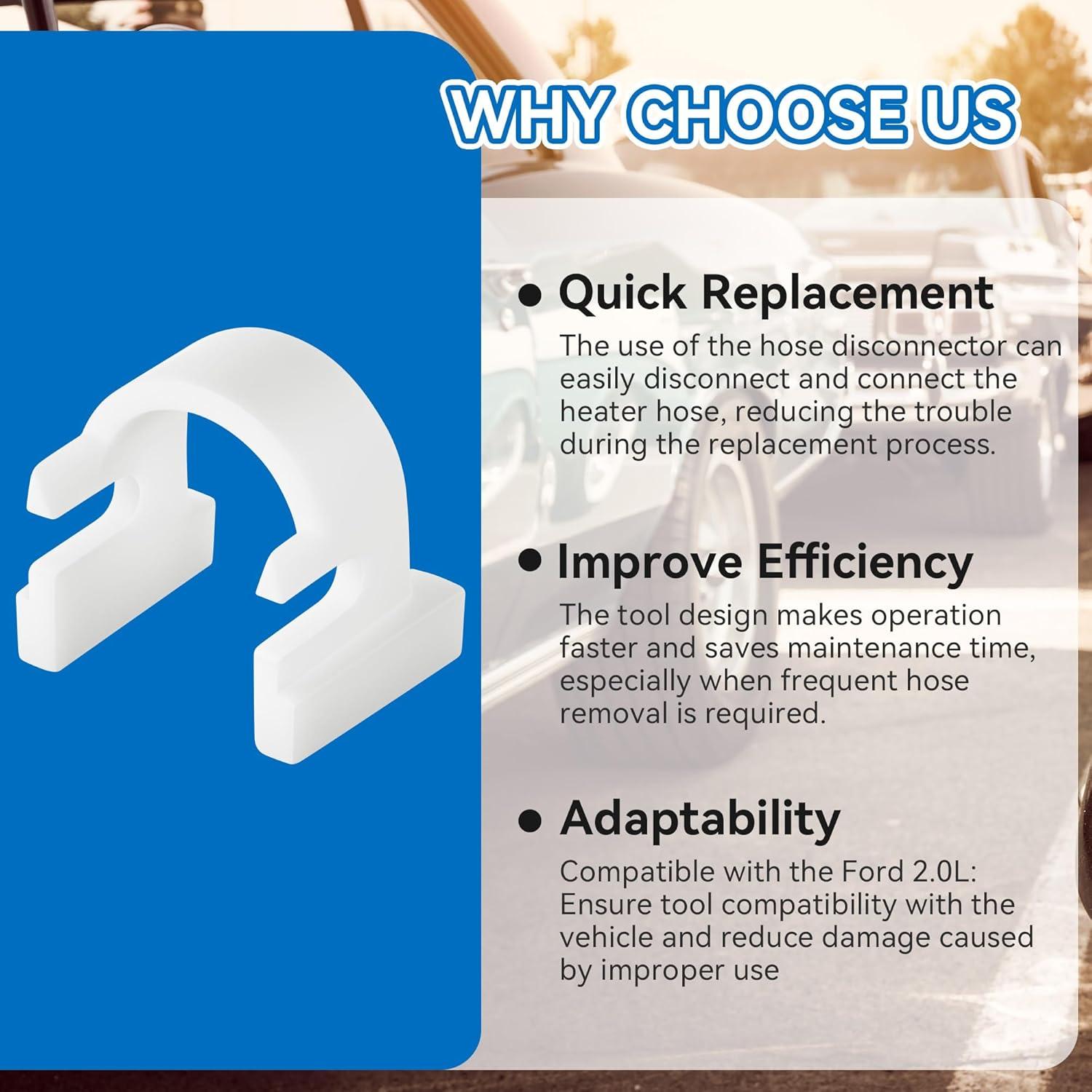 WHY CHOOSE US

• Quick Replacement

The use of the hose disconnector can easily disconnect and connect the heater hose, reducing the trouble during the replacement process.

• Improve Efficiency

The tool design makes operation faster and saves maintenance time, especially when frequent hose removal is required.

• Adaptability

Compatible with the Ford 2.0L: Ensure tool compatibility with the vehicle and reduce damage caused by improper use